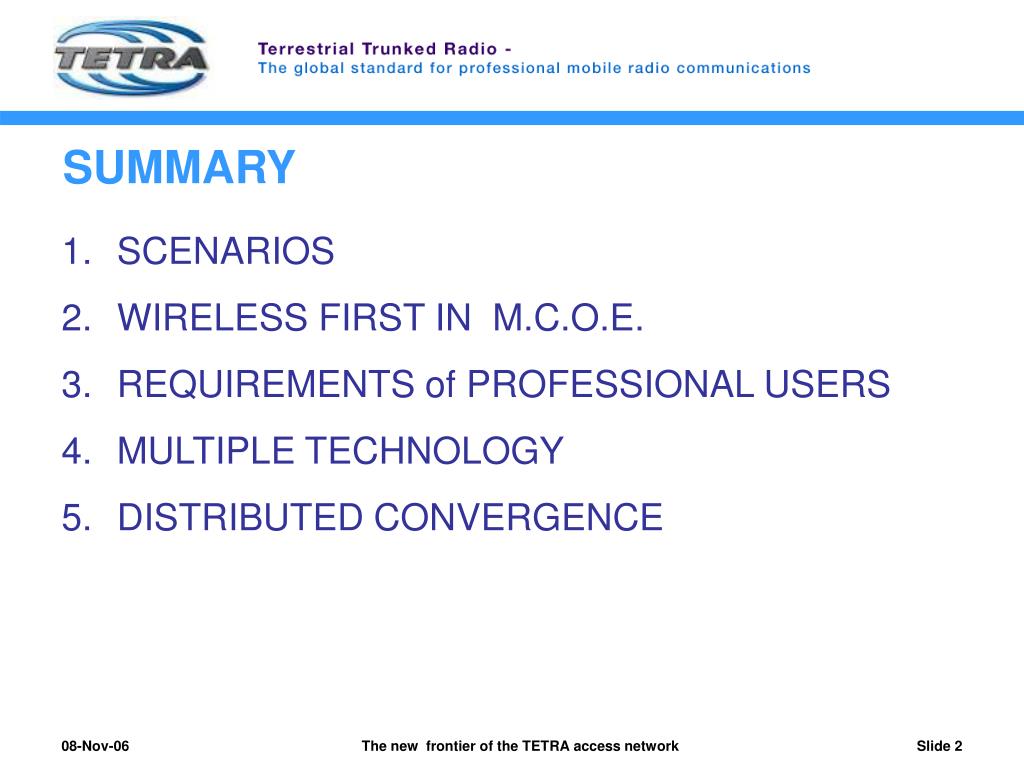 TETRA

Terrestrial Trunked Radio -
The global standard for professional mobile radio communications

SUMMARY

1. SCENARIOS
2. WIRELESS FIRST IN M.C.O.E.
3. REQUIREMENTS of PROFESSIONAL USERS
4. MULTIPLE TECHNOLOGY
5. DISTRIBUTED CONVERGENCE

08-Nov-06

The new frontier of the TETRA access network

Slide 2